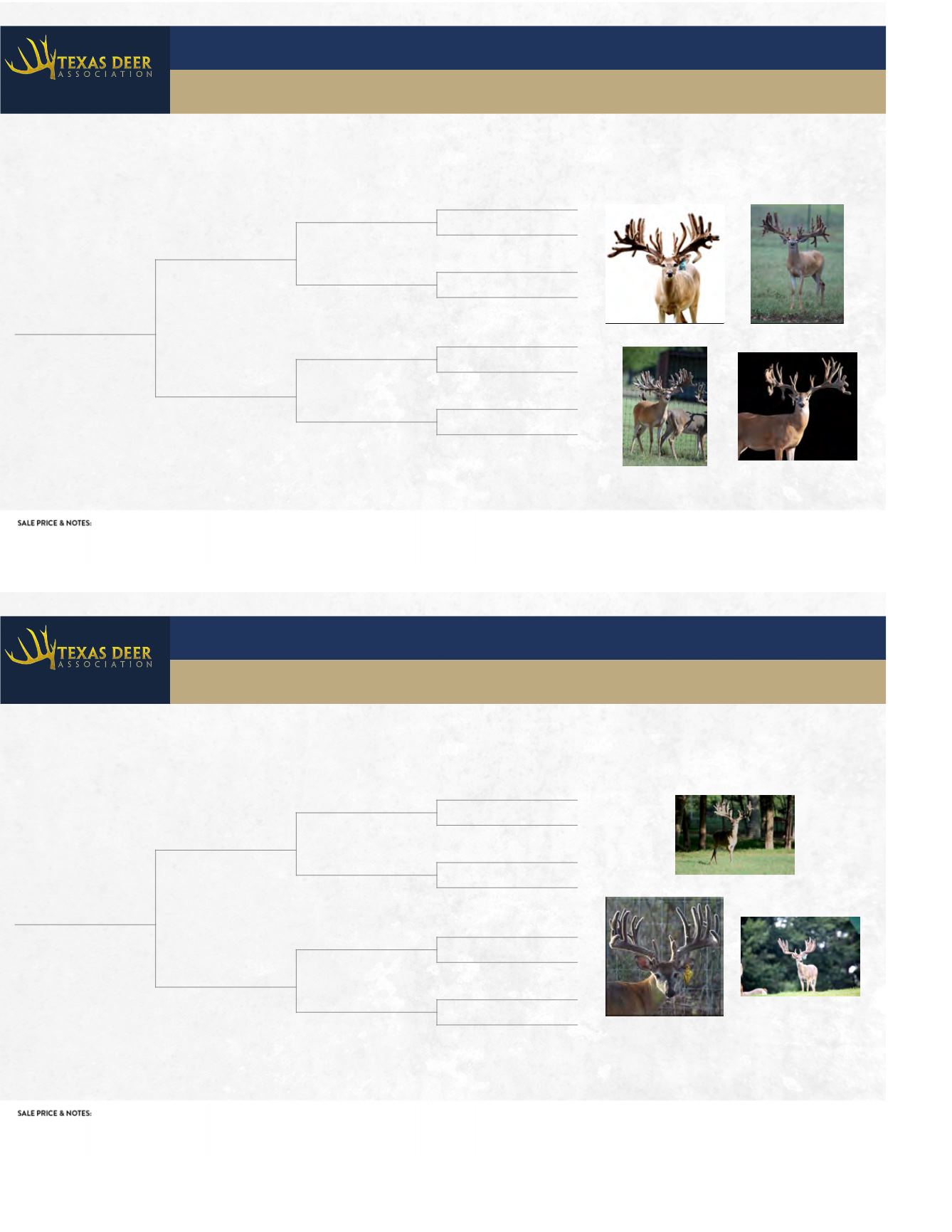 TEXAS DEER
ASSOCIATION

SALE PRICE & NOTES:

TEXAS DEER
ASSOCIATION

SALE PRICE & NOTES: